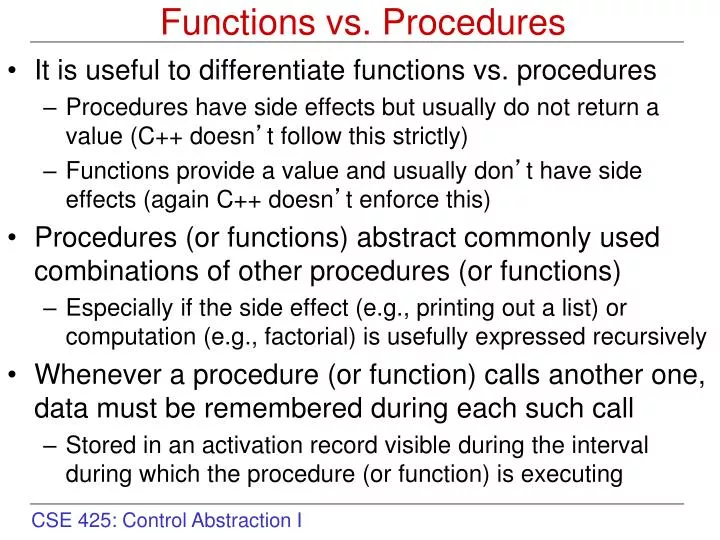 Functions vs. Procedures

• It is useful to differentiate functions vs. procedures
  – Procedures have side effects but usually do not return a value (C++ doesn’t follow this strictly)
  – Functions provide a value and usually don’t have side effects (again C++ doesn’t enforce this)
• Procedures (or functions) abstract commonly used combinations of other procedures (or functions)
  – Especially if the side effect (e.g., printing out a list) or computation (e.g., factorial) is usefully expressed recursively
• Whenever a procedure (or function) calls another one, data must be remembered during each such call
  – Stored in an activation record visible during the interval during which the procedure (or function) is executing

CSE 425: Control Abstraction I